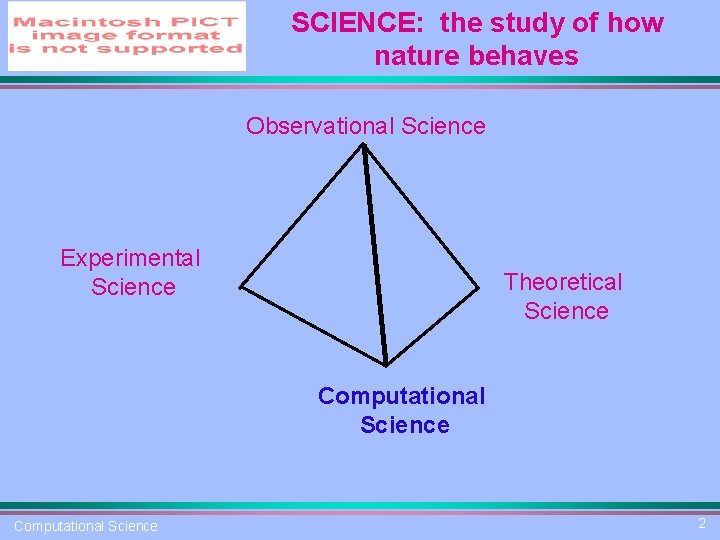 Macintosh PICT image format is not supported

SCIENCE: the study of how nature behaves

Observational Science

Experimental Science

Theoretical Science

Computational Science

Computational Science

2